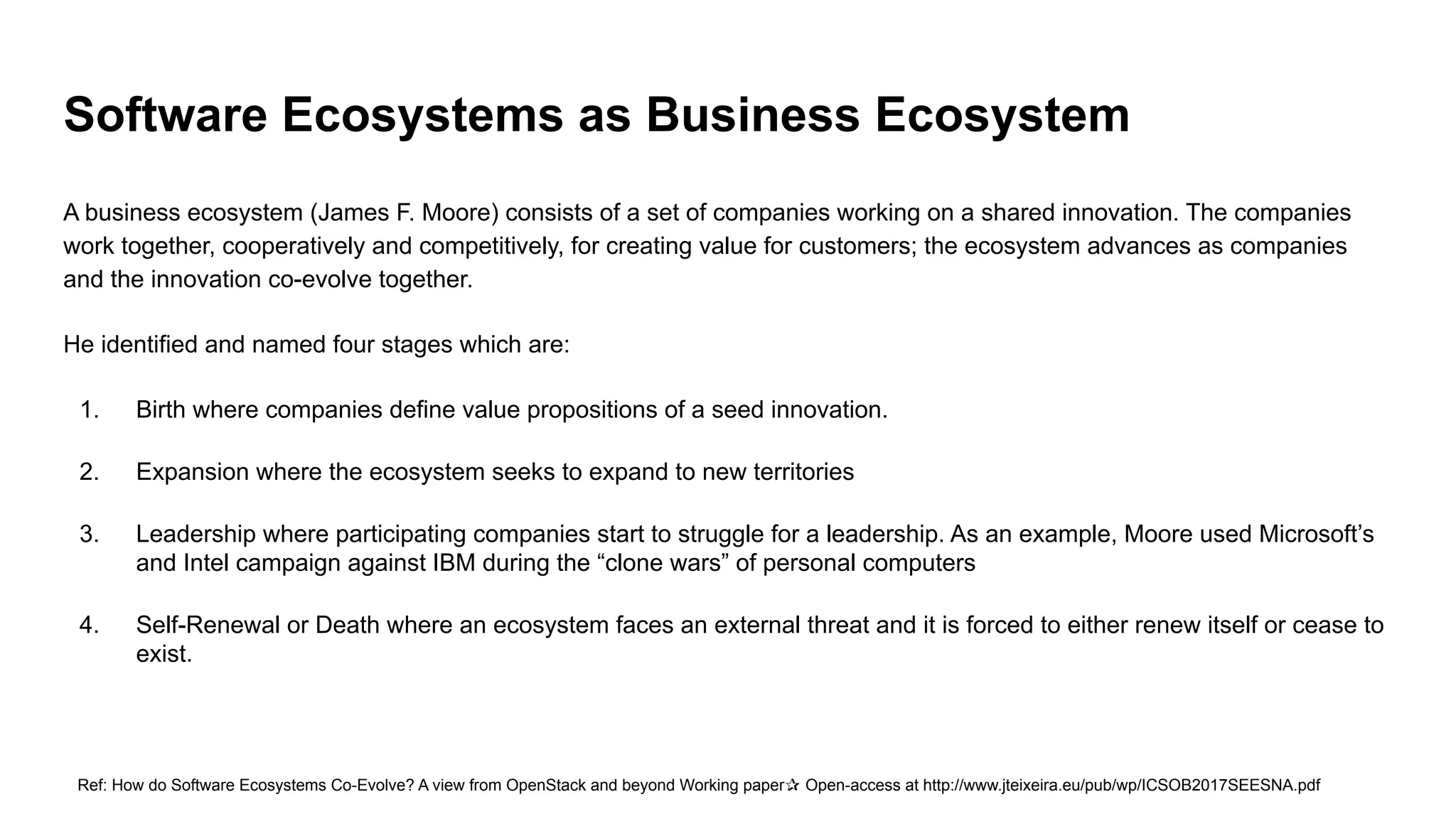 Software Ecosystems as Business Ecosystem

A business ecosystem (James F. Moore) consists of a set of companies working on a shared innovation. The companies work together, cooperatively and competitively, for creating value for customers; the ecosystem advances as companies and the innovation co-evolve together.

He identified and named four stages which are:

1. Birth where companies define value propositions of a seed innovation.

2. Expansion where the ecosystem seeks to expand to new territories

3. Leadership where participating companies start to struggle for a leadership. As an example, Moore used Microsoft’s and Intel campaign against IBM during the “clone wars” of personal computers

4. Self-Renewal or Death where an ecosystem faces an external threat and it is forced to either renew itself or cease to exist.

Ref: How do Software Ecosystems Co-Evolve? A view from OpenStack and beyond Working paper✰ Open-access at http://www.jteixeira.eu/pub/wp/ICSOB2017SEESNA.pdf